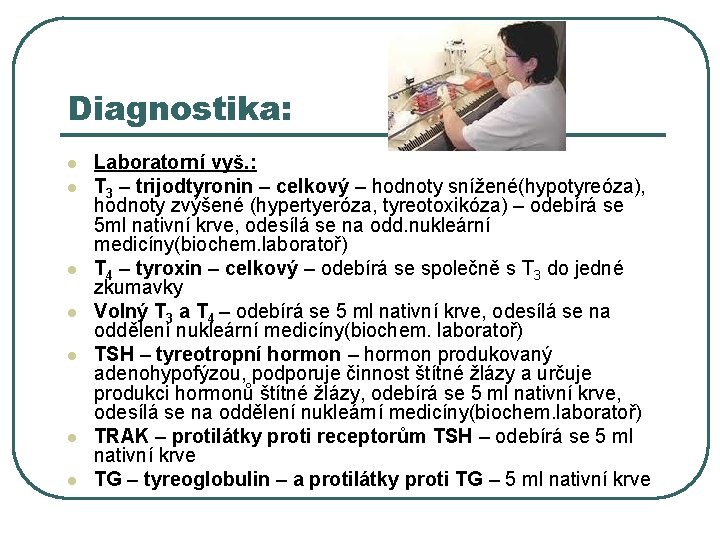 Diagnostika:

Laboratorní vyš.:

$T_3$ – trijodtyronin – celkový – hodnoty snížené(hypotyreóza), hodnoty zvýšené (hypertyeróza, tyreotoxikóza) – odebírá se 5ml nativní krve, odesílá se na odd.nukleární medicíny(biochem.laboratoř)

$T_4$ – tyroxin – celkový – odebírá se společně s $T_3$ do jedné zkumavky

Volný $T_3$ a $T_4$ – odebírá se 5 ml nativní krve, odesílá se na oddělení nukleární medicíny(biochem. laboratoř)

TSH – tyreotropní hormon – hormon produkovaný adenohypofýzou, podporuje činnost štítné žlázy a určuje produkci hormonů štítné žlázy, odebírá se 5 ml nativní krve, odesílá se na oddělení nukleární medicíny(biochem.laboratoř)

TRAK – protilátky proti receptorům TSH – odebírá se 5 ml nativní krve

TG – tyreoglobulin – a protilátky proti TG – 5 ml nativní krve